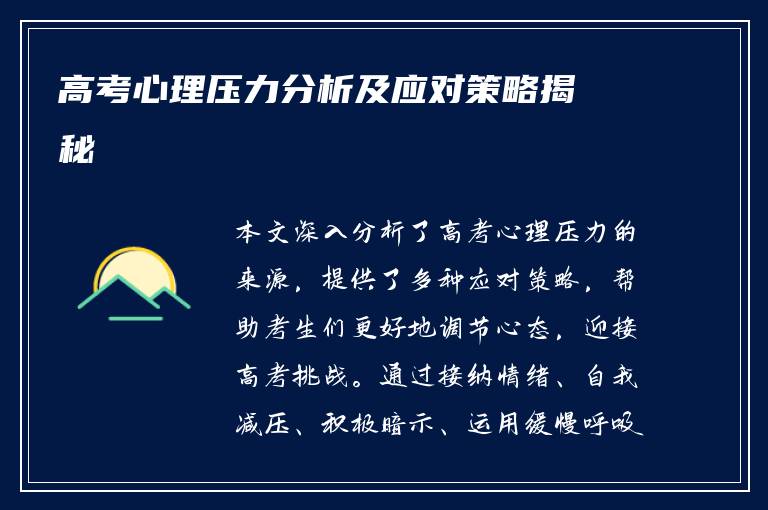 高考心理压力分析及应对策略揭秘

本文深入分析了高考心理压力的来源，提供了多种应对策略，帮助考生们更好地调节心态，迎接高考挑战。通过接纳情绪、自我减压、积极暗示、运用缓慢呼吸